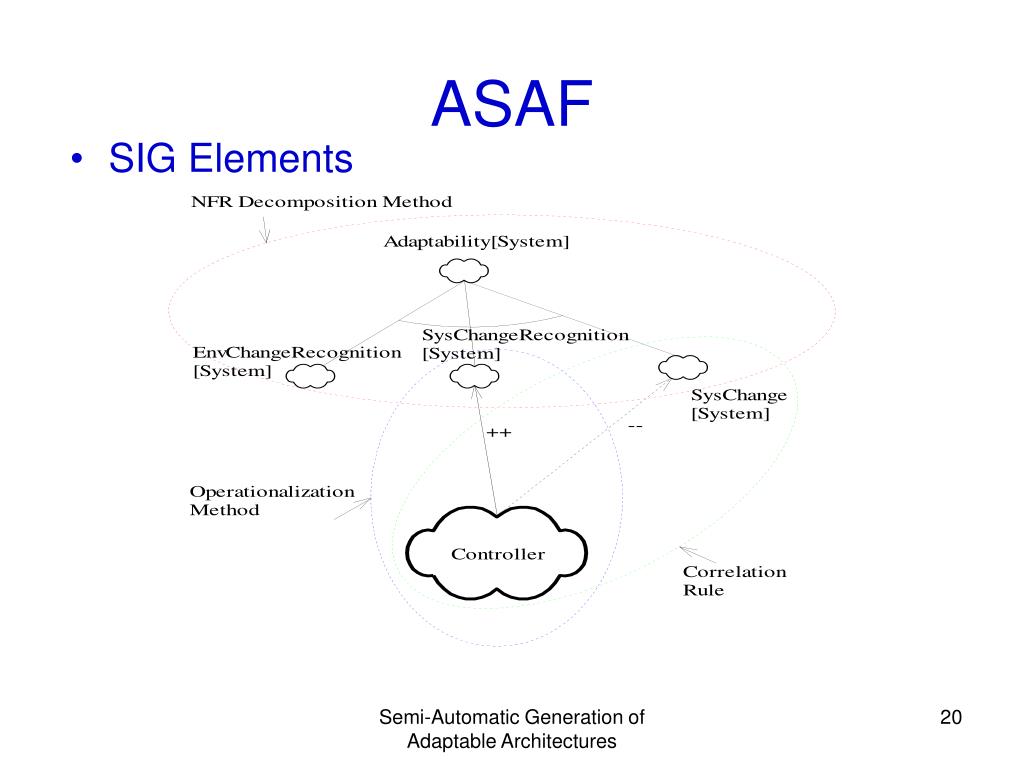 ASAF

• SIG Elements

NFR Decomposition Method

Adaptability[System]

EnvChangeRecognition [System]

SysChangeRecognition [System]

SysChange [System]

++

--

Operationalization Method

Controller

Correlation Rule

Semi-Automatic Generation of Adaptable Architectures

20